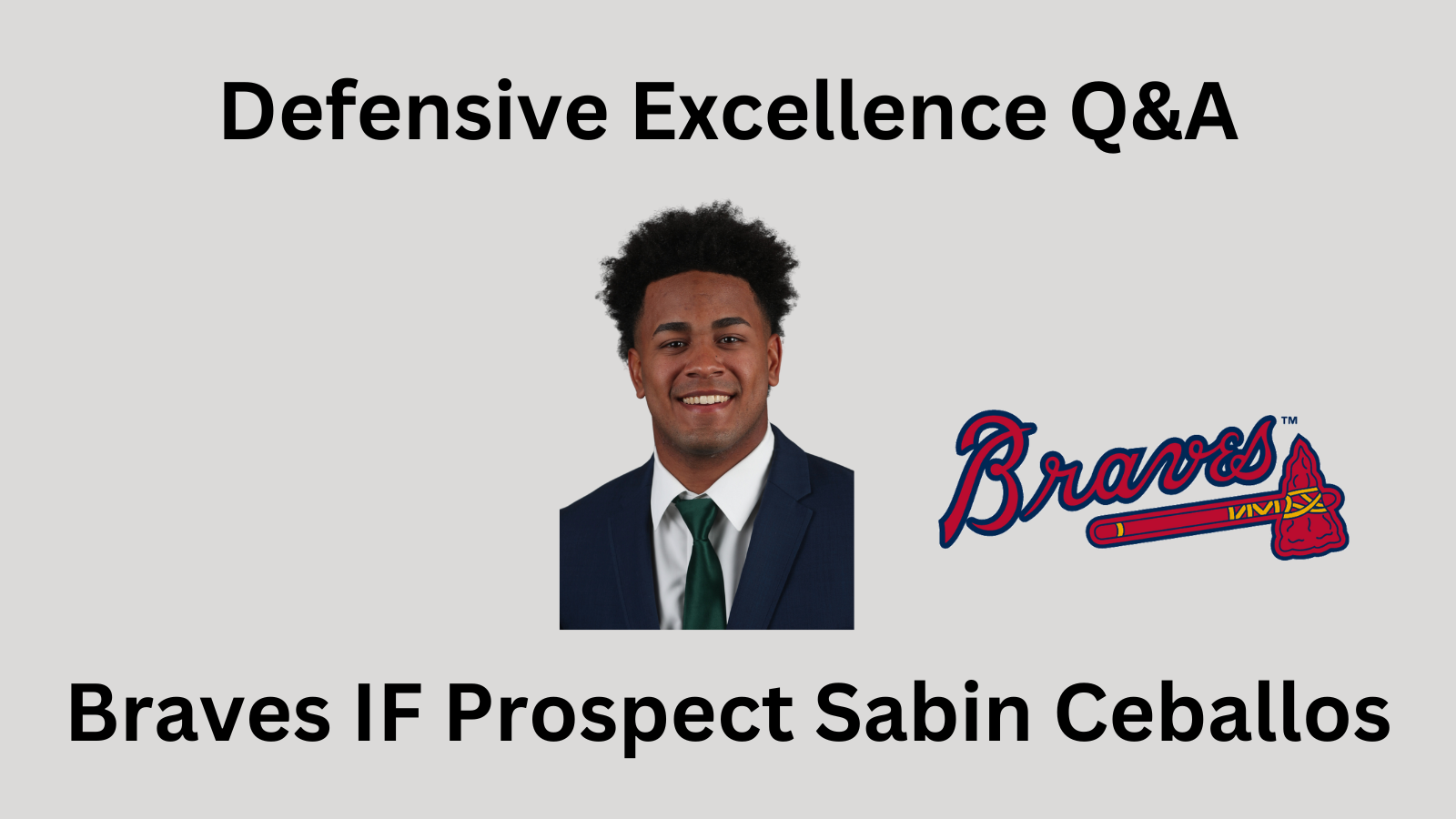 Defensive Excellence Q&A

Braves™

Braves IF Prospect Sabin Ceballos